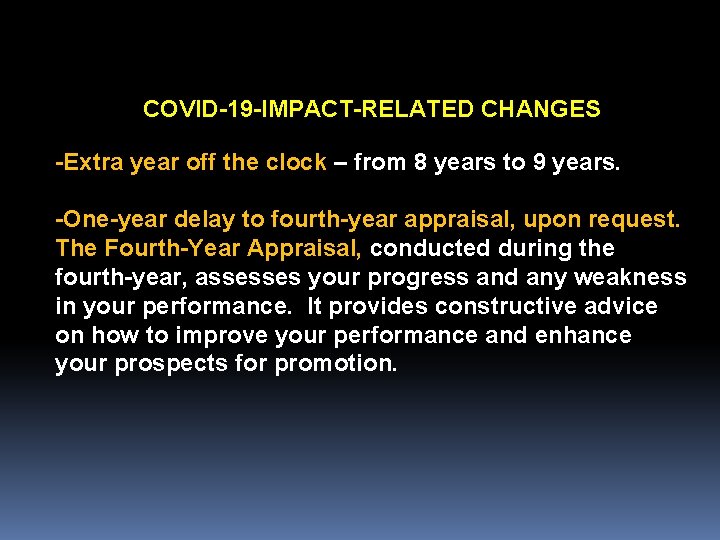 COVID-19-IMPACT-RELATED CHANGES

-Extra year off the clock – from 8 years to 9 years.

-One-year delay to fourth-year appraisal, upon request. The Fourth-Year Appraisal, conducted during the fourth-year, assesses your progress and any weakness in your performance. It provides constructive advice on how to improve your performance and enhance your prospects for promotion.